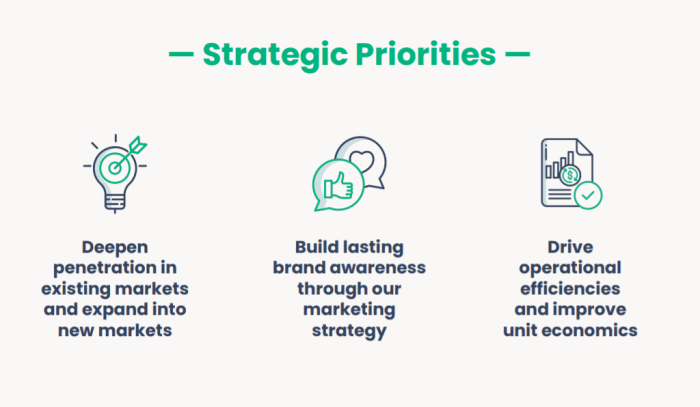 — Strategic Priorities —

Deepen penetration in existing markets and expand into new markets

Build lasting brand awareness through our marketing strategy

Drive operational efficiencies and improve unit economics